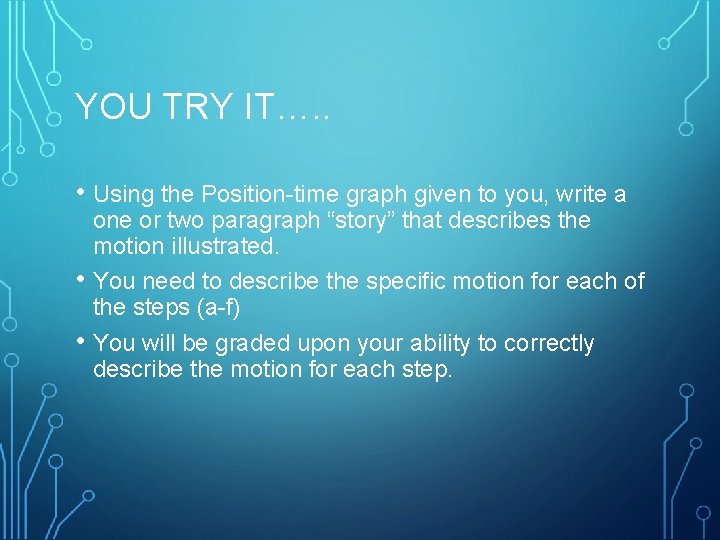 YOU TRY IT…..

• Using the Position-time graph given to you, write a one or two paragraph “story” that describes the motion illustrated.

• You need to describe the specific motion for each of the steps (a-f)

• You will be graded upon your ability to correctly describe the motion for each step.